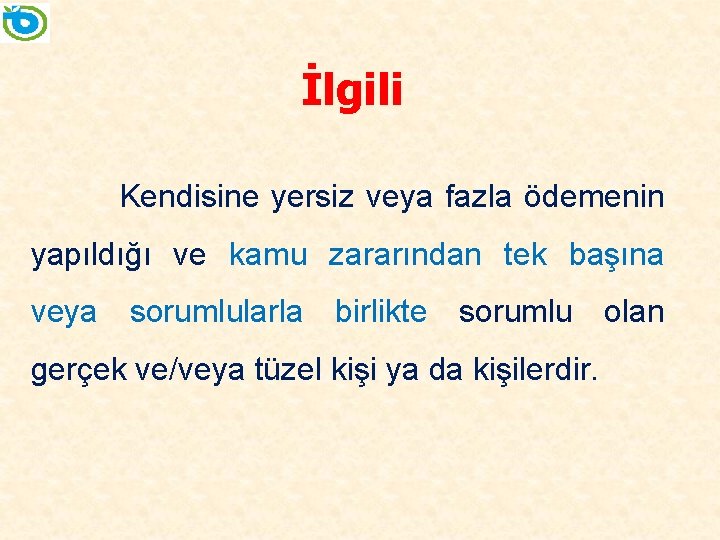 İlgili

Kendisine yersiz veya fazla ödemenin yapıldığı ve kamu zararından tek başına veya sorumlularla birlikte sorumlu olan gerçek ve/veya tüzel kişi ya da kişilerdir.